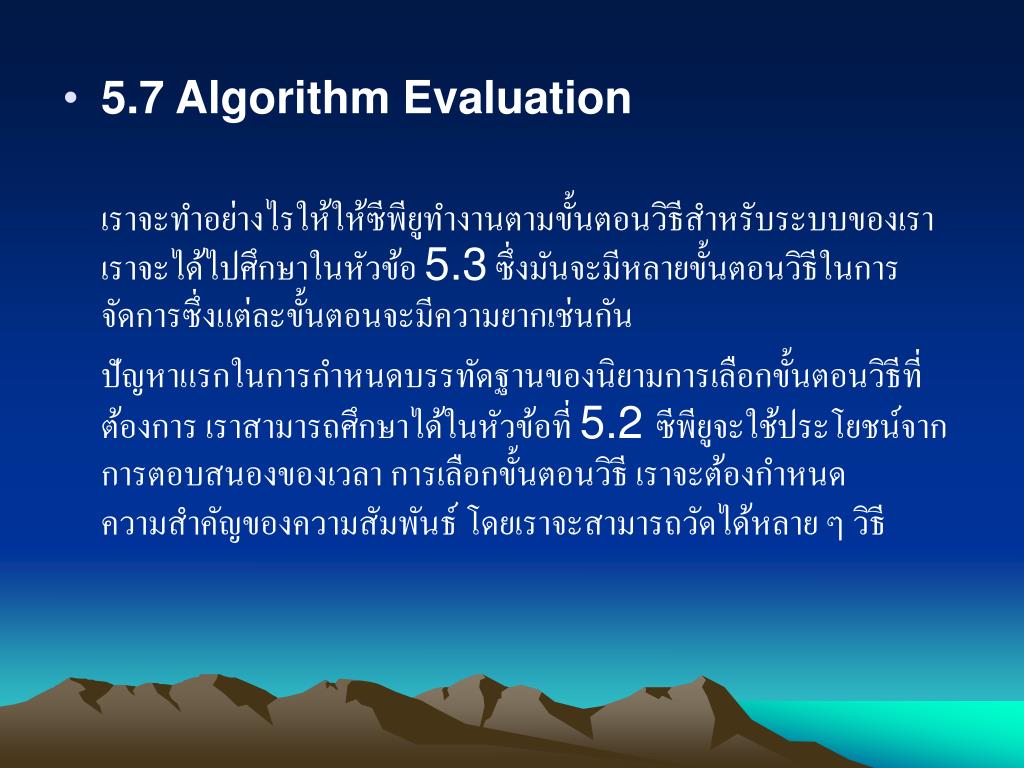 • 5.7 Algorithm Evaluation

เราจะทำอย่างไรให้ให้ซีพียูทำงานตามขั้นตอนวิธีสำหรับระบบของเรา เราจะได้ไปศึกษาในหัวข้อ 5.3 ซึ่งมันจะมีหลายขั้นตอนวิธีในการจัดการซึ่งแต่ละขั้นตอนจะมีความยากเช่นกัน

ปัญหาแรกในการกำหนดบรรทัดฐานของนิยามการเลือกขั้นตอนวิธีที่ต้องการ เราสามารถศึกษาได้ในหัวข้อที่ 5.2 ซีพียูจะใช้ประโยชน์จากการตอบสนองของเวลา การเลือกขั้นตอนวิธี เราจะต้องกำหนดความสำคัญของความสัมพันธ์ โดยเราจะสามารถวัดได้หลาย ๆ วิธี